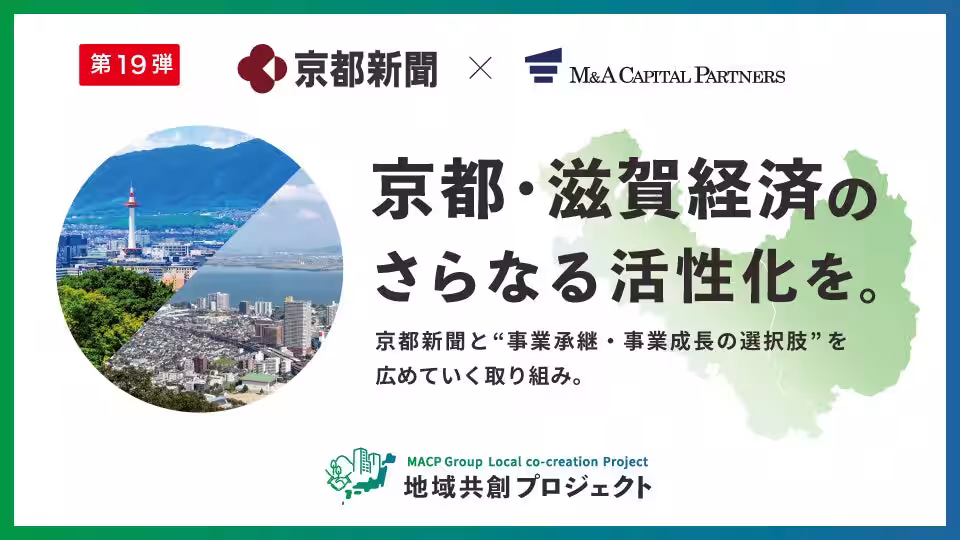 第19弾

京都新聞 × M&A CAPITAL PARTNERS

京都・滋賀経済のさらなる活性化を。

京都新聞と“事業承継・事業成長の選択肢”を広めていく取り組み。

MACP Group Local co-creation Project
地域共創プロジェクト